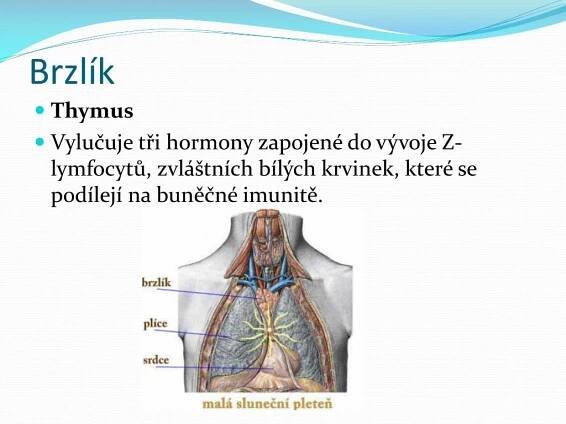 Brzlík

Thymus

Vylučuje tři hormony zapojené do vývoje Z-lymfocytů, zvláštních bílých krvinek, které se podílejí na buněčné imunitě.

brzlík

plíce

srdce

malá sluneční pleteň